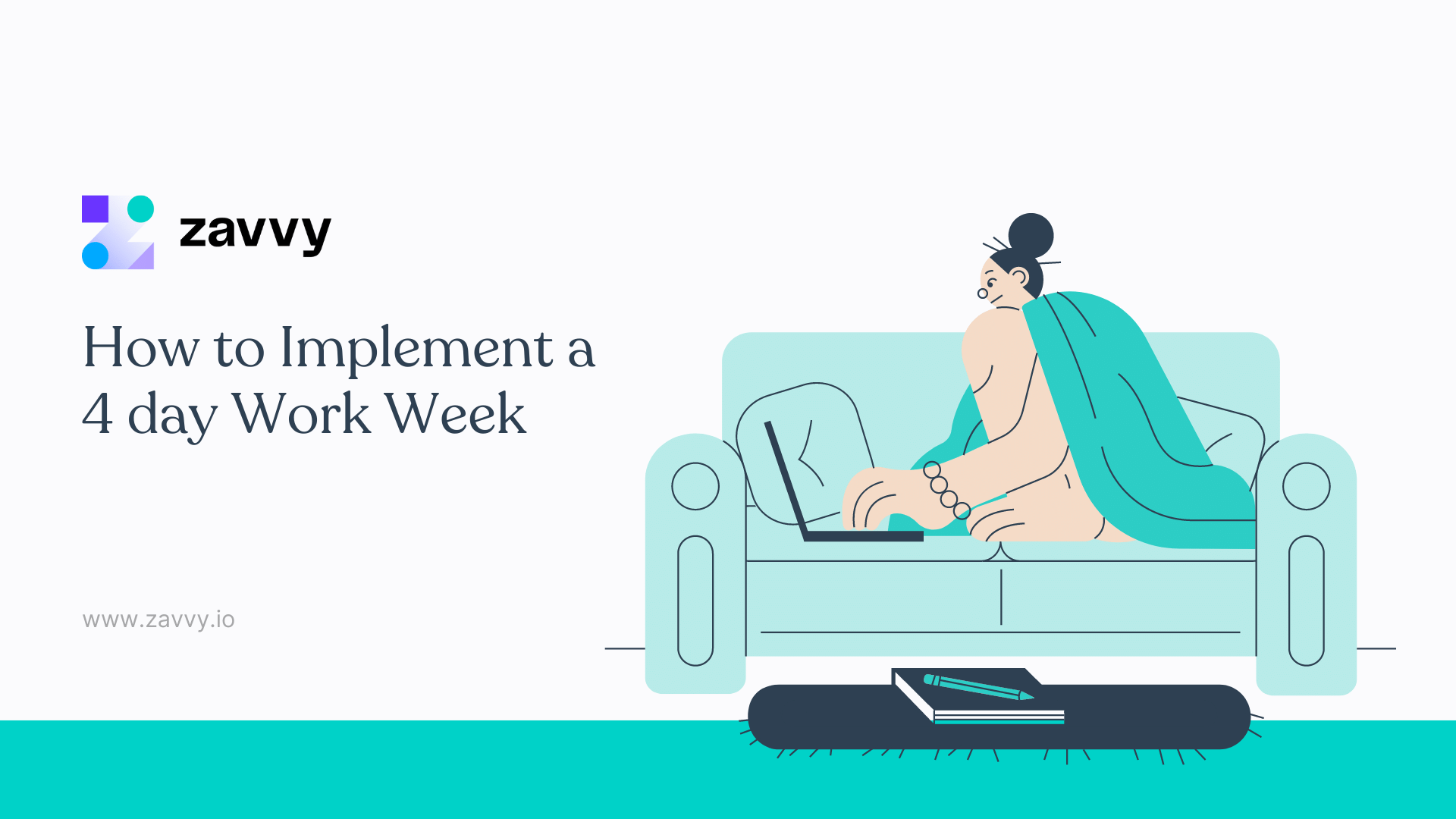 zavvy

How to Implement a 4 day Work Week

www.zavvy.io